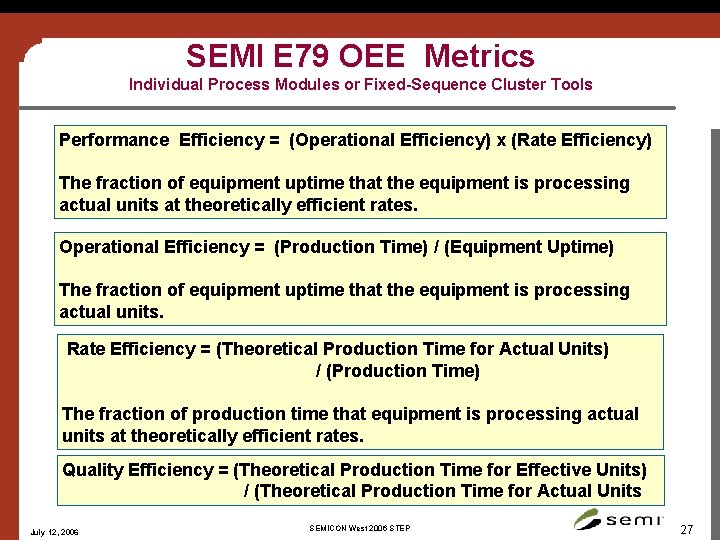 SEMI E79 OEE Metrics
Individual Process Modules or Fixed-Sequence Cluster Tools

Performance Efficiency = (Operational Efficiency) x (Rate Efficiency)

The fraction of equipment uptime that the equipment is processing actual units at theoretically efficient rates.

Operational Efficiency = (Production Time) / (Equipment Uptime)

The fraction of equipment uptime that the equipment is processing actual units.

Rate Efficiency = (Theoretical Production Time for Actual Units) / (Production Time)

The fraction of production time that equipment is processing actual units at theoretically efficient rates.

Quality Efficiency = (Theoretical Production Time for Effective Units) / (Theoretical Production Time for Actual Units

July 12, 2006

SEMICON West 2006 STEP

semi

27